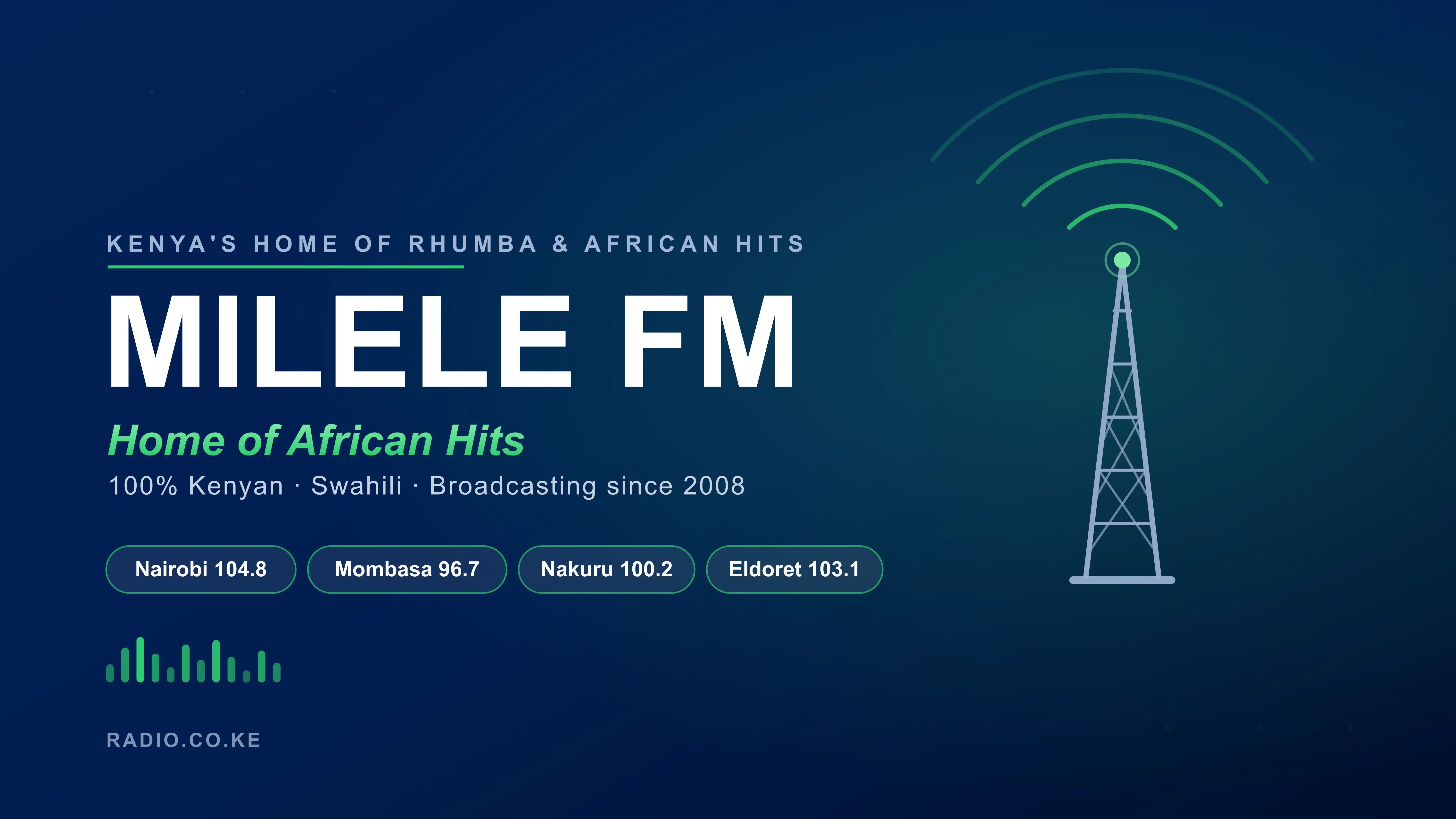 KENYA'S HOME OF RHUMBA & AFRICAN HITS

MILELE FM

Home of African Hits

100% Kenyan · Swahili · Broadcasting since 2008

Nairobi 104.8

Mombasa 96.7

Nakuru 100.2

Eldoret 103.1

RADIO.CO.KE